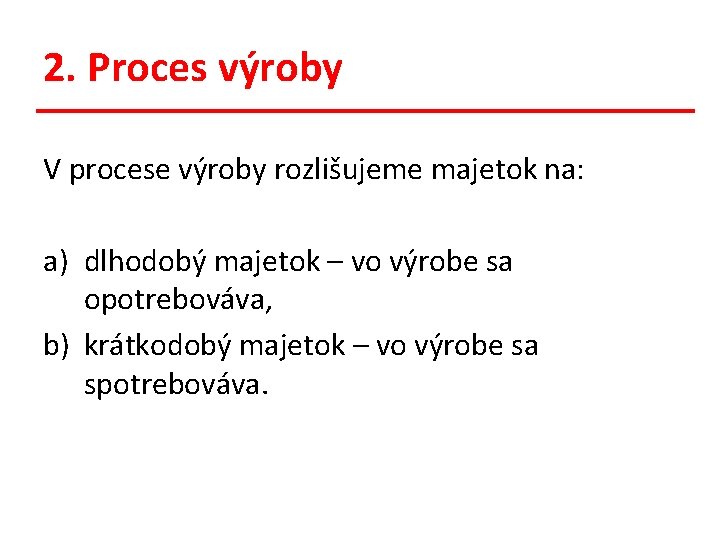 2. Proces výroby

V procese výroby rozlišujeme majetok na:

a) dlhodobý majetok – vo výrobe sa opotrebováva,
b) krátkodobý majetok – vo výrobe sa spotrebováva.